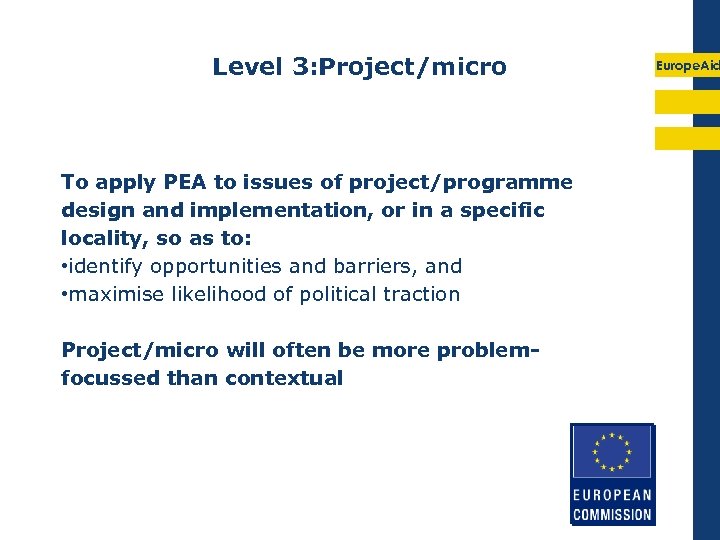 Level 3:Project/micro

EuropeAid

To apply PEA to issues of project/programme design and implementation, or in a specific locality, so as to:
•identify opportunities and barriers, and
•maximise likelihood of political traction

Project/micro will often be more problem-focussed than contextual

EUROPEAN COMMISSION